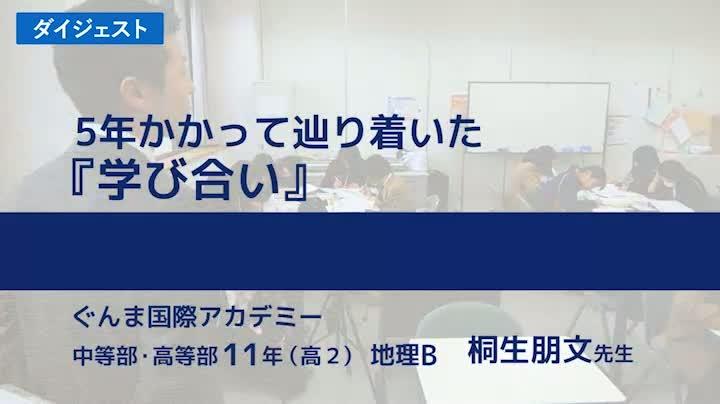 ダイジェスト

5年かかって辿り着いた
『学び合い』

ぐんま国際アカデミー
中等部・高等部 11年（高２） 地理B 桐生朋文先生